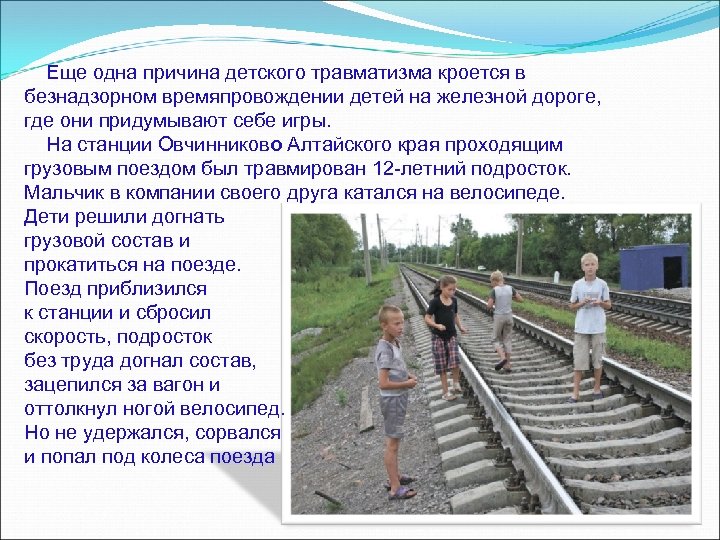 Еще одна причина детского травматизма кроется в безнадзорном времяпровождении детей на железной дороге, где они придумывают себе игры.

На станции Овчинниково Алтайского края проходящим грузовым поездом был травмирован 12-летний подросток. Мальчик в компании своего друга катался на велосипеде. Дети решили догнать грузовой состав и прокатиться на поезде. Поезд приблизился к станции и сбросил скорость, подросток без труда догнал состав, зацепился за вагон и оттолкнул ногой велосипед. Но не удержался, сорвался и попал под колеса поезда